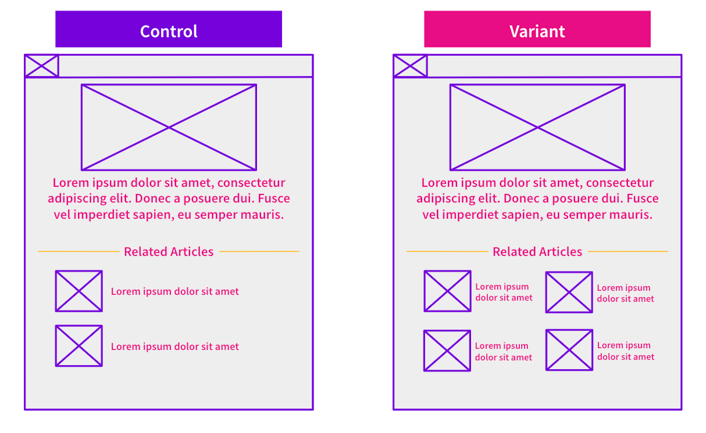 Control

Lorem ipsum dolor sit amet, consectetur adipiscing elit. Donec a posuere dui. Fusce vel imperdiet sapien, eu semper mauris.

Related Articles

Lorem ipsum dolor sit amet

Lorem ipsum dolor sit amet

Variant

Lorem ipsum dolor sit amet, consectetur adipiscing elit. Donec a posuere dui. Fusce vel imperdiet sapien, eu semper mauris.

Related Articles

Lorem ipsum dolor sit amet

Lorem ipsum dolor sit amet

Lorem ipsum dolor sit amet

Lorem ipsum dolor sit amet